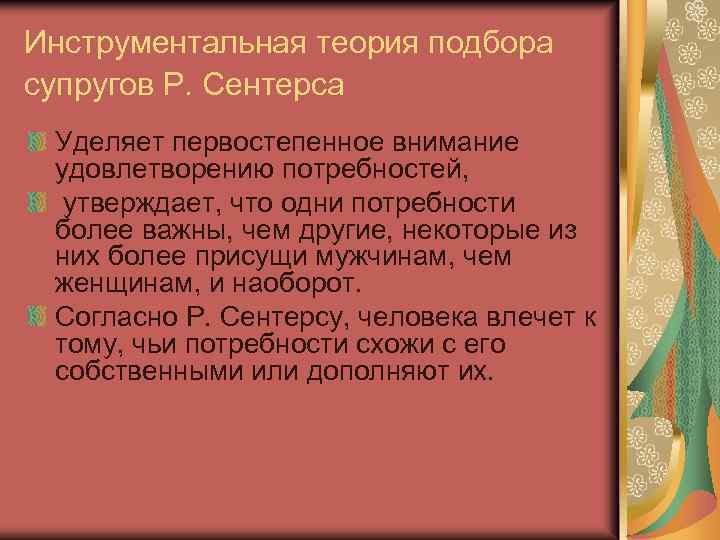 Инструментальная теория подбора супругов Р. Сентерса

Уделяет первостепенное внимание удовлетворению потребностей,

утверждает, что одни потребности более важны, чем другие, некоторые из них более присущи мужчинам, чем женщинам, и наоборот.

Согласно Р. Сентерсу, человека влечет к тому, чьи потребности схожи с его собственными или дополняют их.